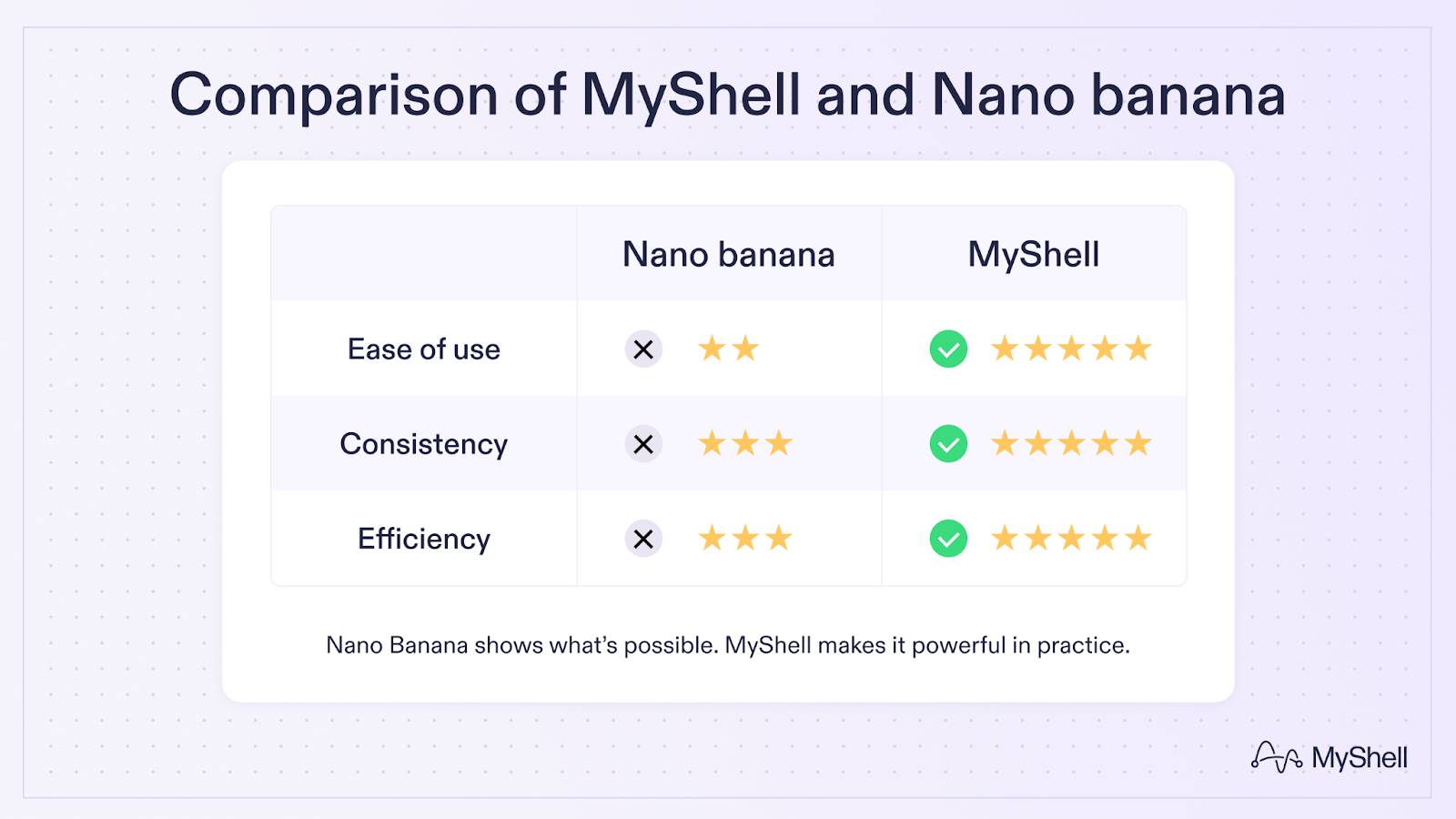 Comparison of MyShell and Nano banana

| | Nano banana | MyShell |
|---|---|---|
| Ease of use | ✕ ★★ | ✓ ★★★★★ |
| Consistency | ✕ ★★★ | ✓ ★★★★★ |
| Efficiency | ✕ ★★★ | ✓ ★★★★★ |

Nano Banana shows what's possible. MyShell makes it powerful in practice.

MyShell